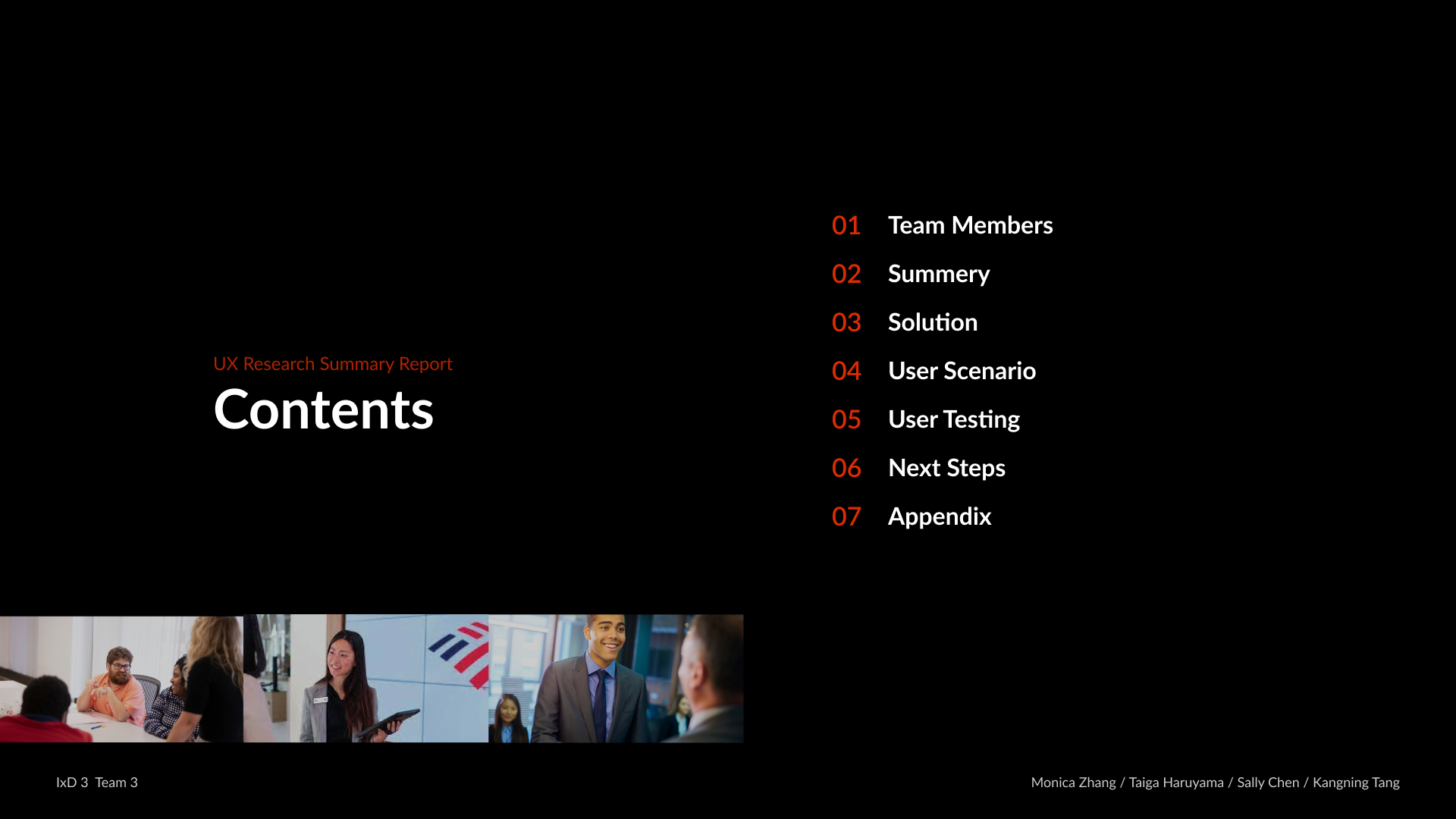 UX Research Summary Report
Contents

01 Team Members
02 Summery
03 Solution
04 User Scenario
05 User Testing
06 Next Steps
07 Appendix

IxD 3 Team 3

Monica Zhang / Taiga Haruyama / Sally Chen / Kangning Tang